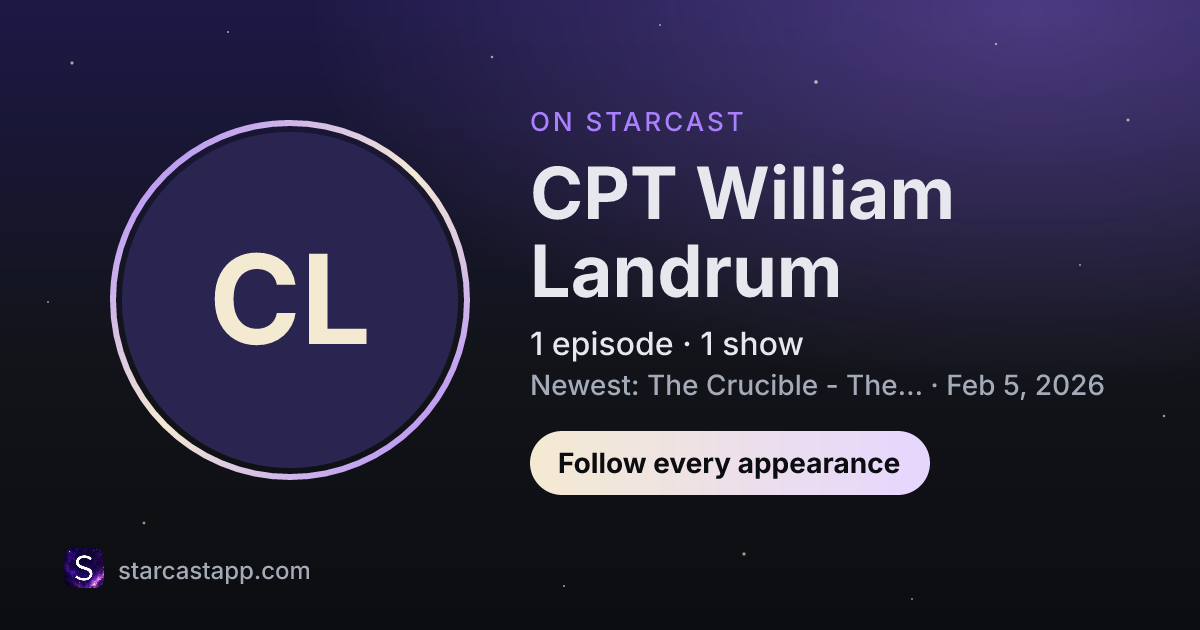 CL

ON STARCAST

CPT William Landrum

1 episode · 1 show

Newest: The Crucible - The... · Feb 5, 2026

Follow every appearance

S

starcastapp.com